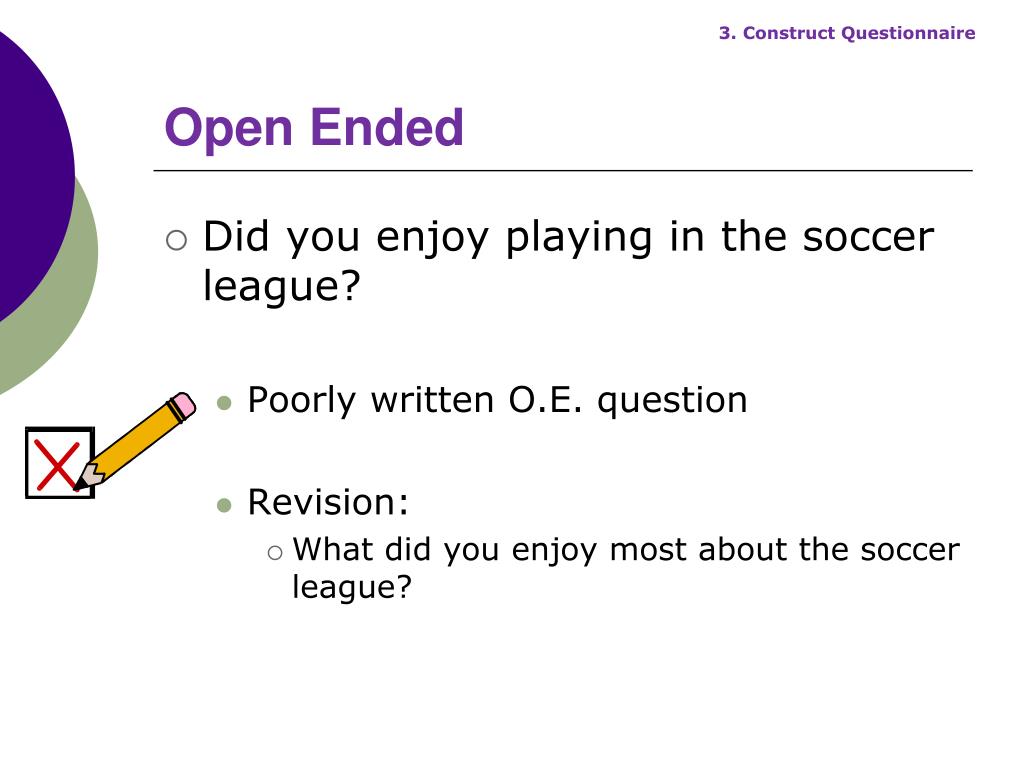 3. Construct Questionnaire

Open Ended

Did you enjoy playing in the soccer league?

Poorly written O.E. question

Revision:

What did you enjoy most about the soccer league?